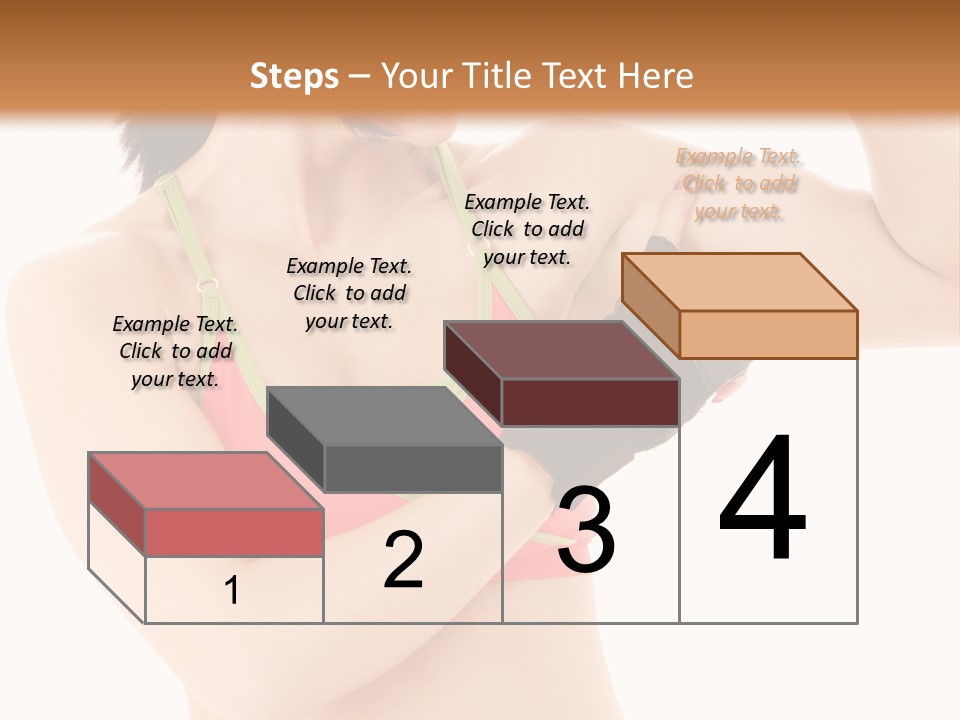 Steps – Your Title Text Here

Example Text. Click to add your text.

Example Text. Click to add your text.

Example Text. Click to add your text.

Example Text. Click to add your text.

1

2

3

4